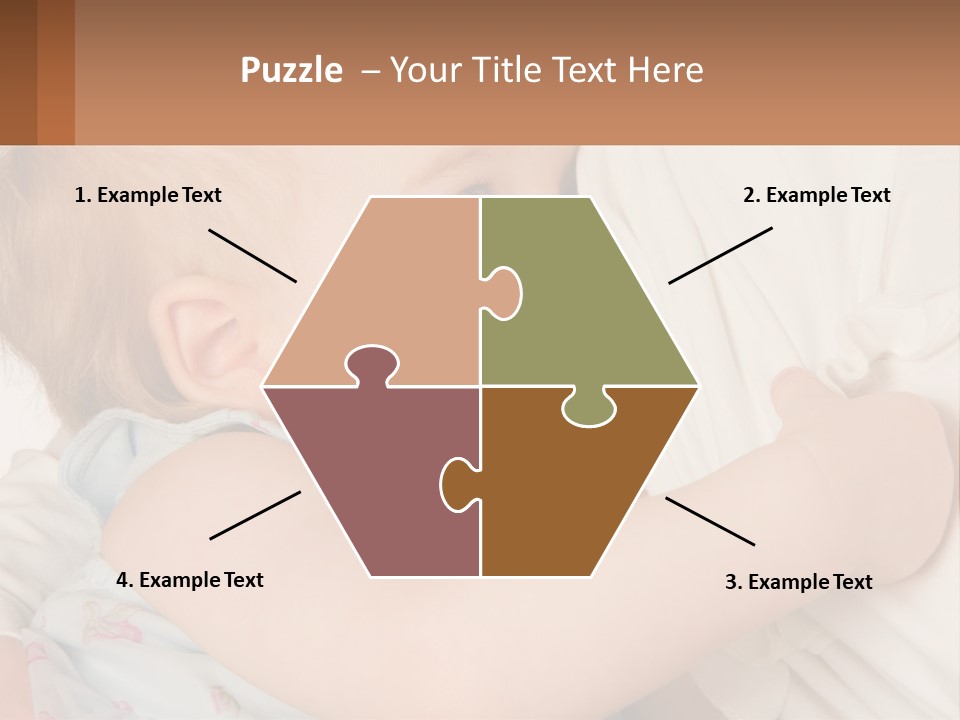 Puzzle – Your Title Text Here

1. Example Text

2. Example Text

4. Example Text

3. Example Text